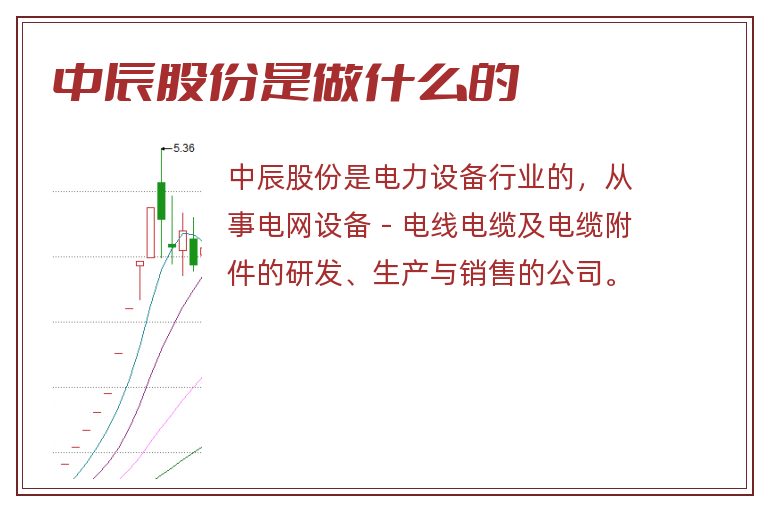 中辰股份是做什么的

5.36

中辰股份是电力设备行业的，从事电网设备 - 电线电缆及电缆附件的研发、生产与销售的公司。